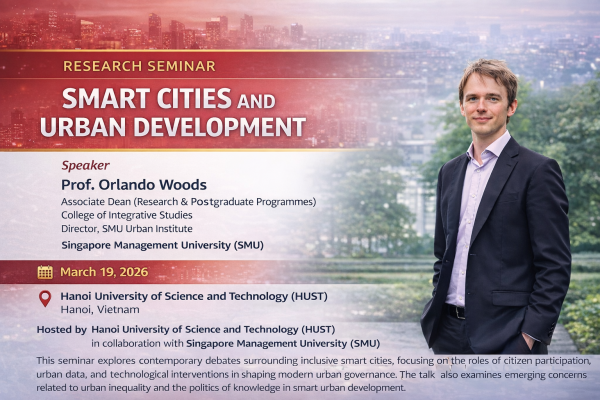 RESEARCH SEMINAR

SMART CITIES AND URBAN DEVELOPMENT

Speaker

Prof. Orlando Woods

Associate Dean (Research & Postgraduate Programmes)
College of Integrative Studies
Director, SMU Urban Institute

Singapore Management University (SMU)

March 19, 2026

Hanoi University of Science and Technology (HUST)
Hanoi, Vietnam

Hosted by Hanoi University of Science and Technology (HUST) in collaboration with Singapore Management University (SMU)

This seminar explores contemporary debates surrounding inclusive smart cities, focusing on the roles of citizen participation, urban data, and technological interventions in shaping modern urban governance. The talk also examines emerging concerns related to urban inequality and the politics of knowledge in smart urban development.